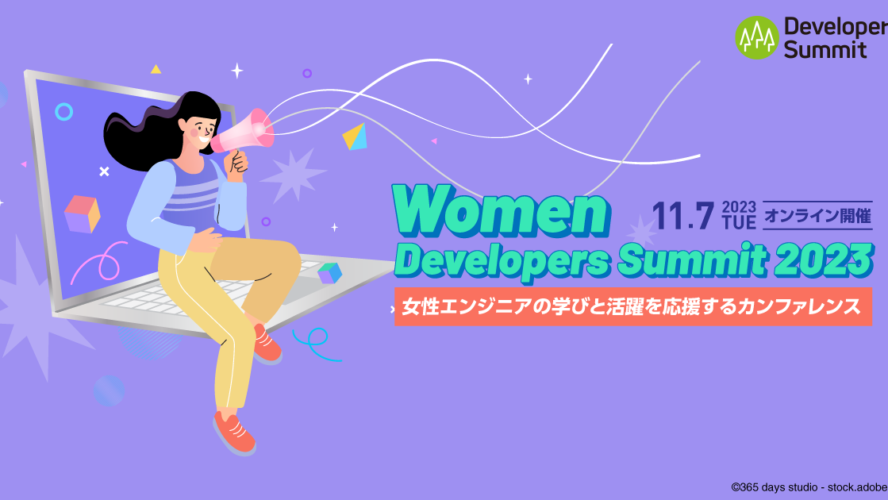 Developer Summit

Women
Developers Summit 2023

11.7 2023 TUE オンライン開催

女性エンジニアの学びと活躍を応援するカンファレンス

©365 days studio - stock.adobe